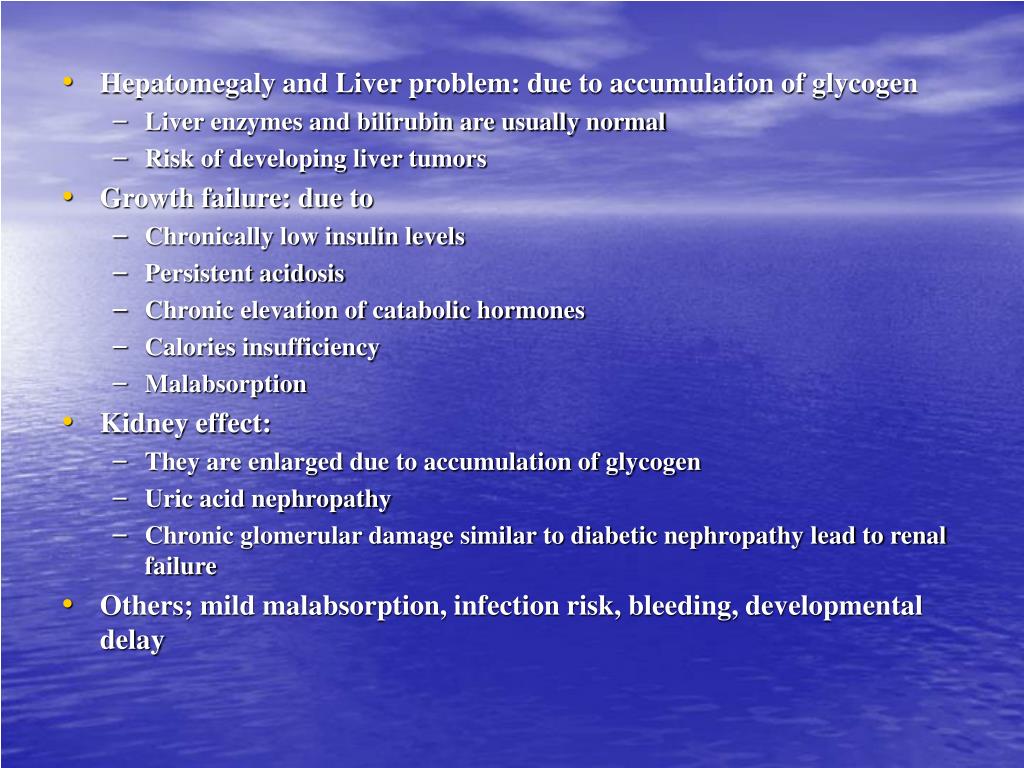 • Hepatomegaly and Liver problem: due to accumulation of glycogen
– Liver enzymes and bilirubin are usually normal
– Risk of developing liver tumors
• Growth failure: due to
– Chronically low insulin levels
– Persistent acidosis
– Chronic elevation of catabolic hormones
– Calories insufficiency
– Malabsorption
• Kidney effect:
– They are enlarged due to accumulation of glycogen
– Uric acid nephropathy
– Chronic glomerular damage similar to diabetic nephropathy lead to renal failure
• Others; mild malabsorption, infection risk, bleeding, developmental delay